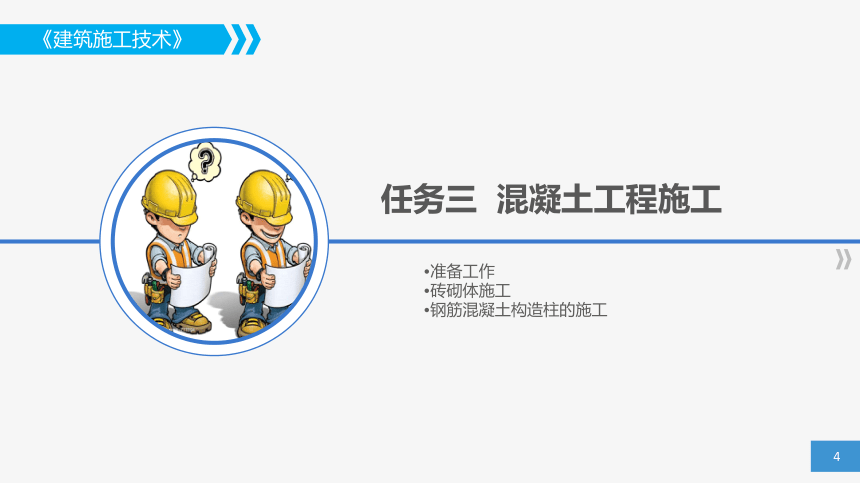 《建筑施工技术》

?

任务三 混凝土工程施工

•准备工作
•砖砌体施工
•钢筋混凝土构造柱的施工

4